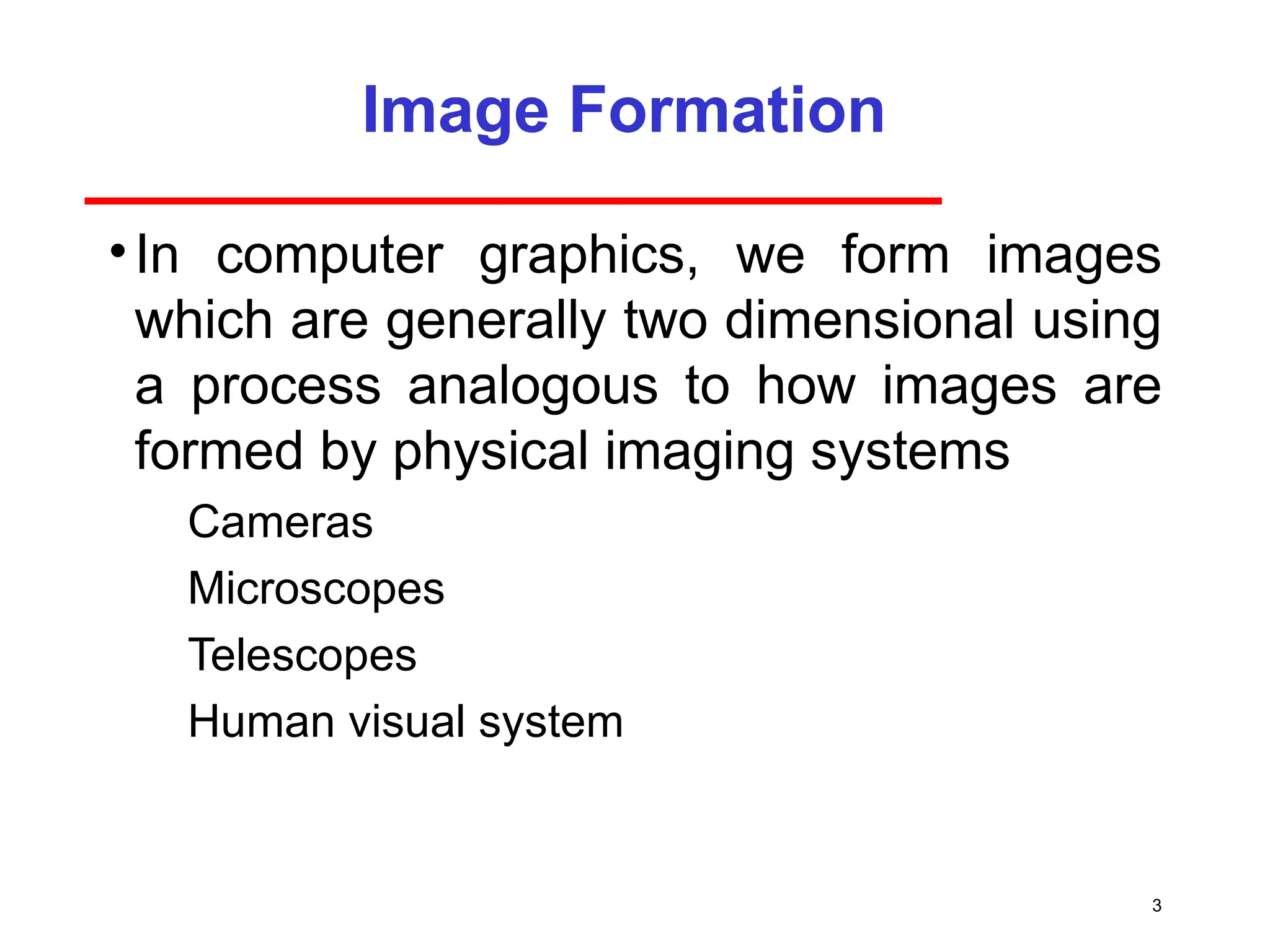 Image Formation

• In computer graphics, we form images which are generally two dimensional using a process analogous to how images are formed by physical imaging systems

Cameras

Microscopes

Telescopes

Human visual system

3